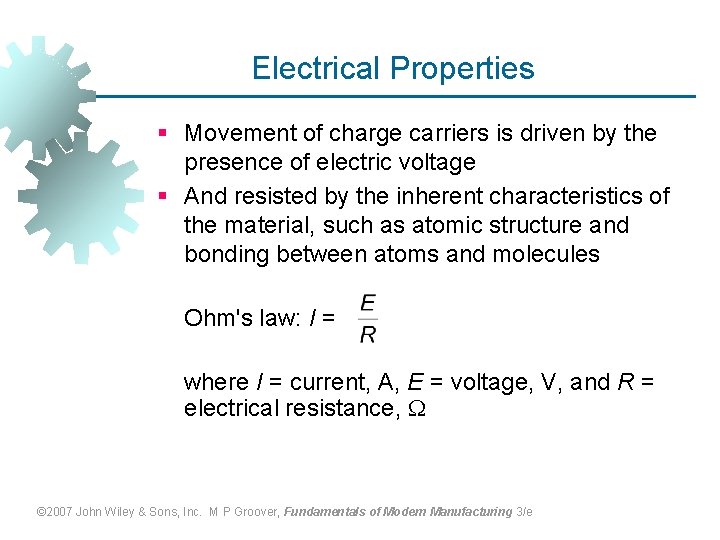 Electrical Properties

▪ Movement of charge carriers is driven by the presence of electric voltage

▪ And resisted by the inherent characteristics of the material, such as atomic structure and bonding between atoms and molecules

Ohm's law: $I = \frac{E}{R}$

where $I$ = current, A, $E$ = voltage, V, and $R$ = electrical resistance, $\Omega$

©2007 John Wiley & Sons, Inc. M P Groover, Fundamentals of Modern Manufacturing 3/e